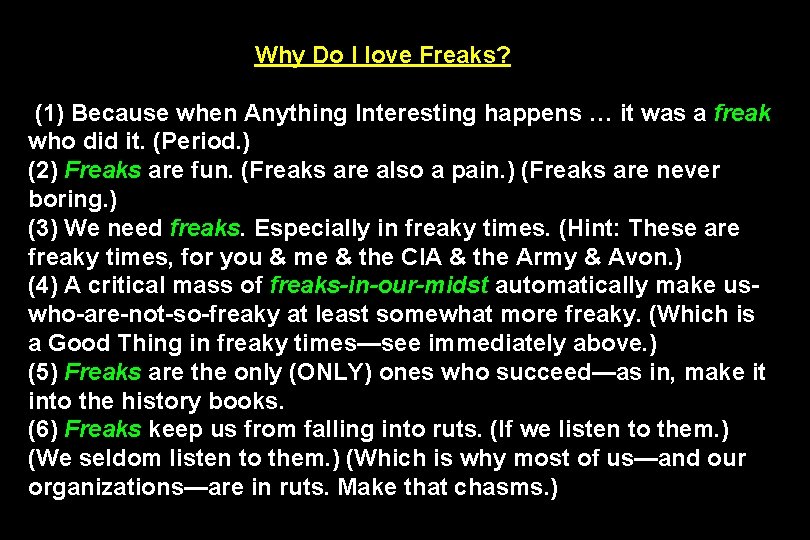 Why Do I love Freaks?

(1) Because when Anything Interesting happens … it was a freak who did it. (Period.)
(2) Freaks are fun. (Freaks are also a pain.) (Freaks are never boring.)
(3) We need freaks. Especially in freaky times. (Hint: These are freaky times, for you & me & the CIA & the Army & Avon.)
(4) A critical mass of freaks-in-our-midst automatically make us-who-are-not-so-freaky at least somewhat more freaky. (Which is a Good Thing in freaky times—see immediately above.)
(5) Freaks are the only (ONLY) ones who succeed—as in, make it into the history books.
(6) Freaks keep us from falling into ruts. (If we listen to them.) (We seldom listen to them.) (Which is why most of us—and our organizations—are in ruts. Make that chasms.)